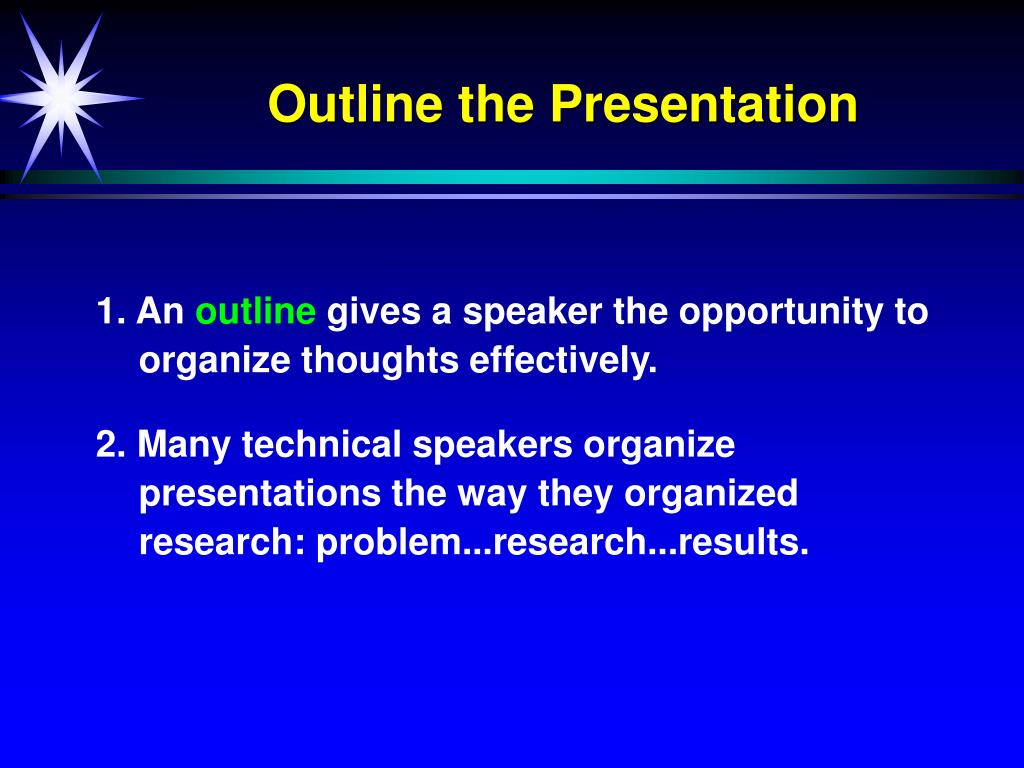 Outline the Presentation

1. An outline gives a speaker the opportunity to organize thoughts effectively.

2. Many technical speakers organize presentations the way they organized research: problem...research...results.